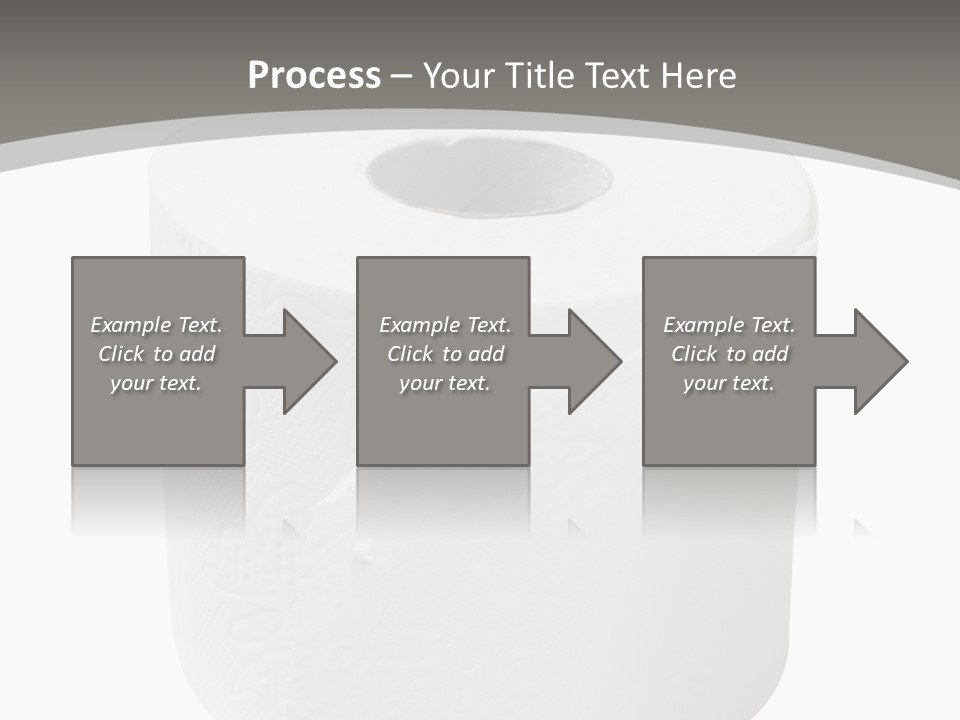 Process – Your Title Text Here

Example Text. Click to add your text.

Example Text. Click to add your text.

Example Text. Click to add your text.